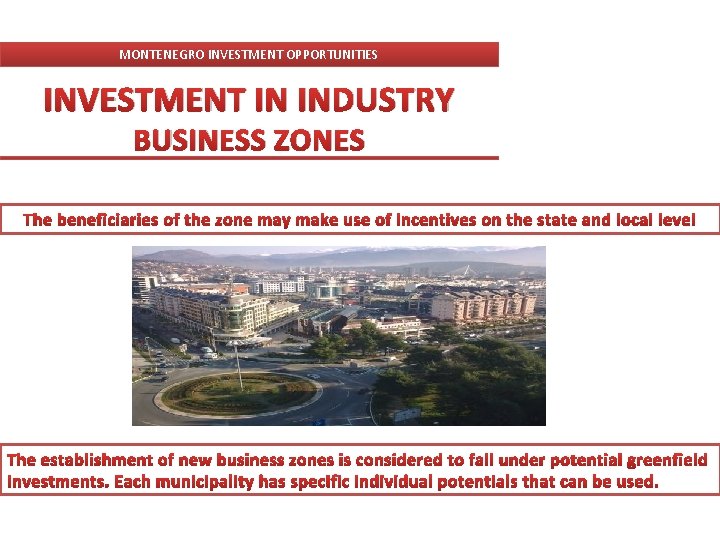 MONTENEGRO INVESTMENT OPPORTUNITIES

INVESTMENT IN INDUSTRY
BUSINESS ZONES

The beneficiaries of the zone may make use of incentives on the state and local level

The establishment of new business zones is considered to fall under potential greenfield investments. Each municipality has specific individual potentials that can be used.